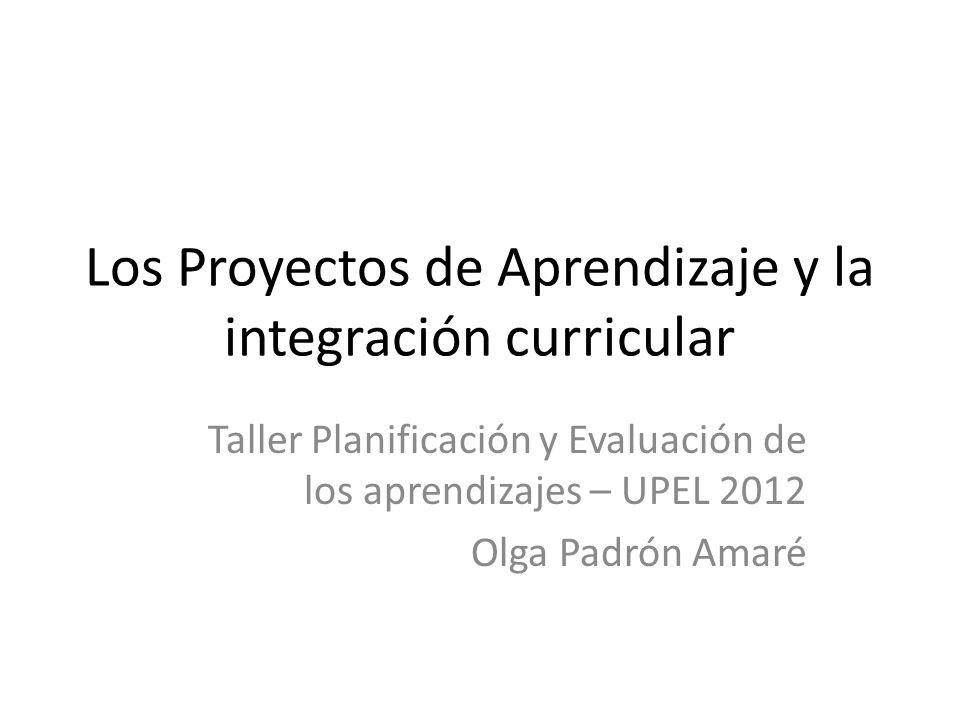 Los Proyectos de Aprendizaje y la integración curricular

Taller Planificación y Evaluación de los aprendizajes – UPEL 2012

Olga Padrón Amaré